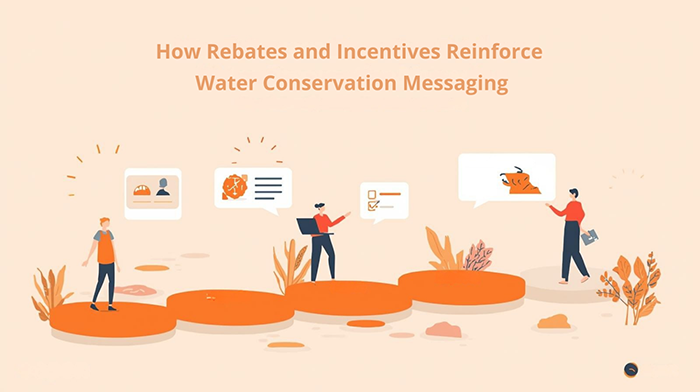 How Rebates and Incentives Reinforce Water Conservation Messaging